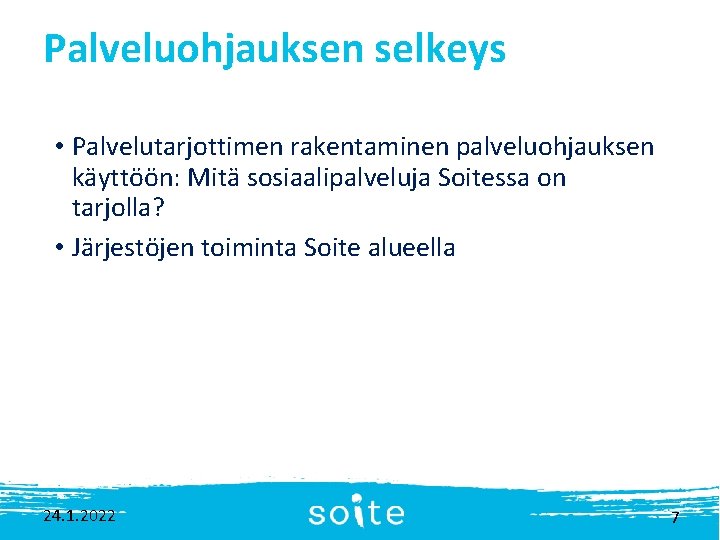 Palveluohjauksen selkeys

• Palvelutarjottimen rakentaminen palveluohjauksen käyttöön: Mitä sosiaalipalveluja Soitessa on tarjolla?

• Järjestöjen toiminta Soite alueella

24.1.2022

soite

7